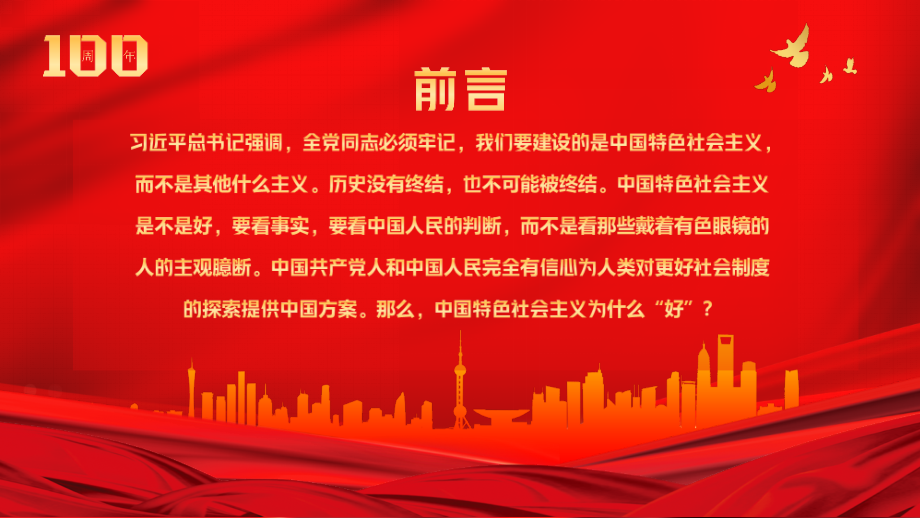 100 周年

前言

习近平总书记强调，全党同志必须牢记，我们要建设的是中国特色社会主义，而不是其他什么主义。历史没有终结，也不可能被终结。中国特色社会主义是不是好，要看事实，要看中国人民的判断，而不是看那些戴着有色眼镜的人的主观臆断。中国共产党人和中国人民完全有信心为人类对更好社会制度的探索提供中国方案。那么，中国特色社会主义为什么“好”？